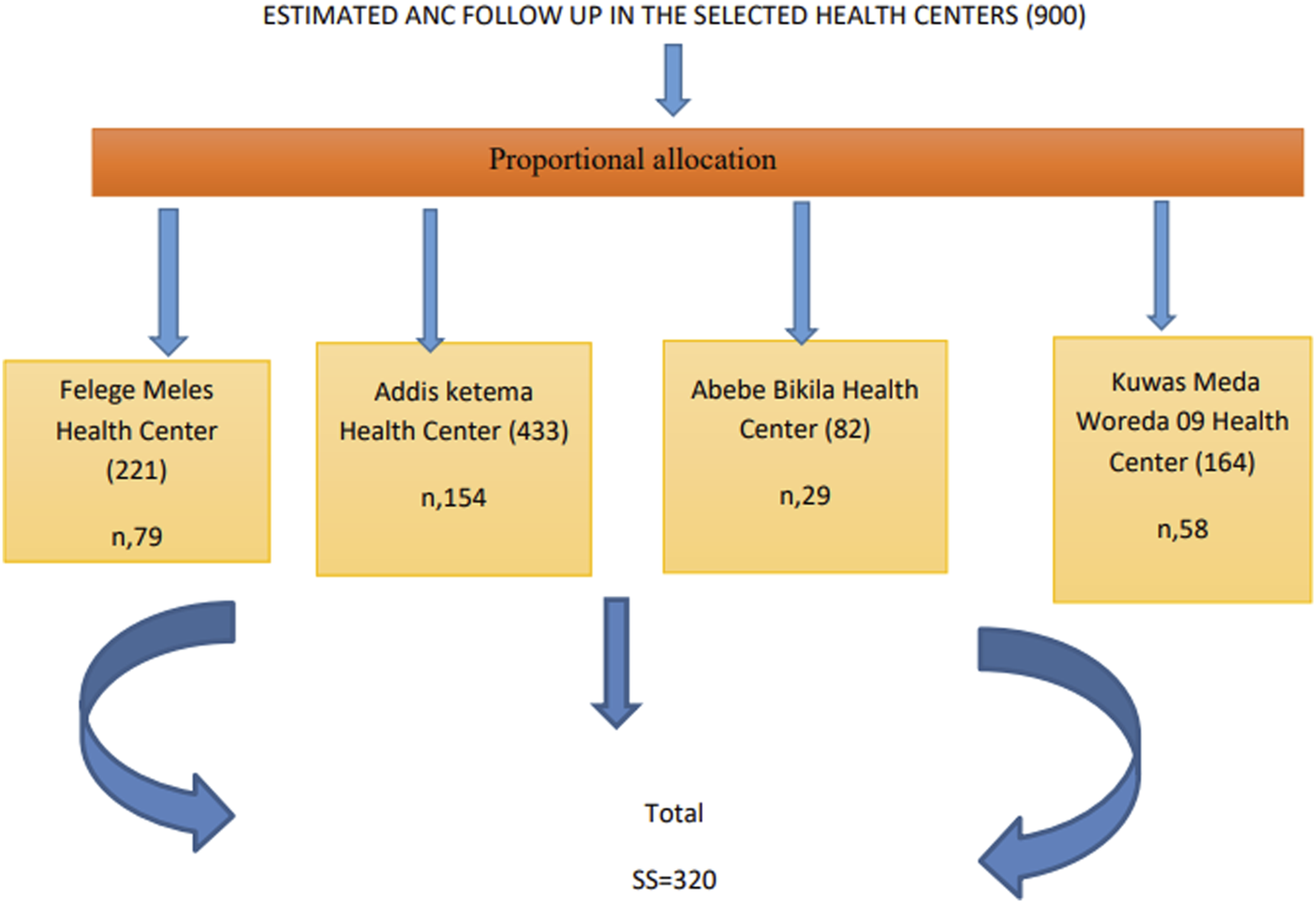 ESTIMATED ANC FOLLOW UP IN THE SELECTED HEALTH CENTERS (900)

Proportional allocation

Felege Meles Health Center (221)

n,79

Addis ketema Health Center (433)

n,154

Abebe Bikila Health Center (82)

n,29

Kuwas Meda Woreda 09 Health Center (164)

n,58

Total

SS=320